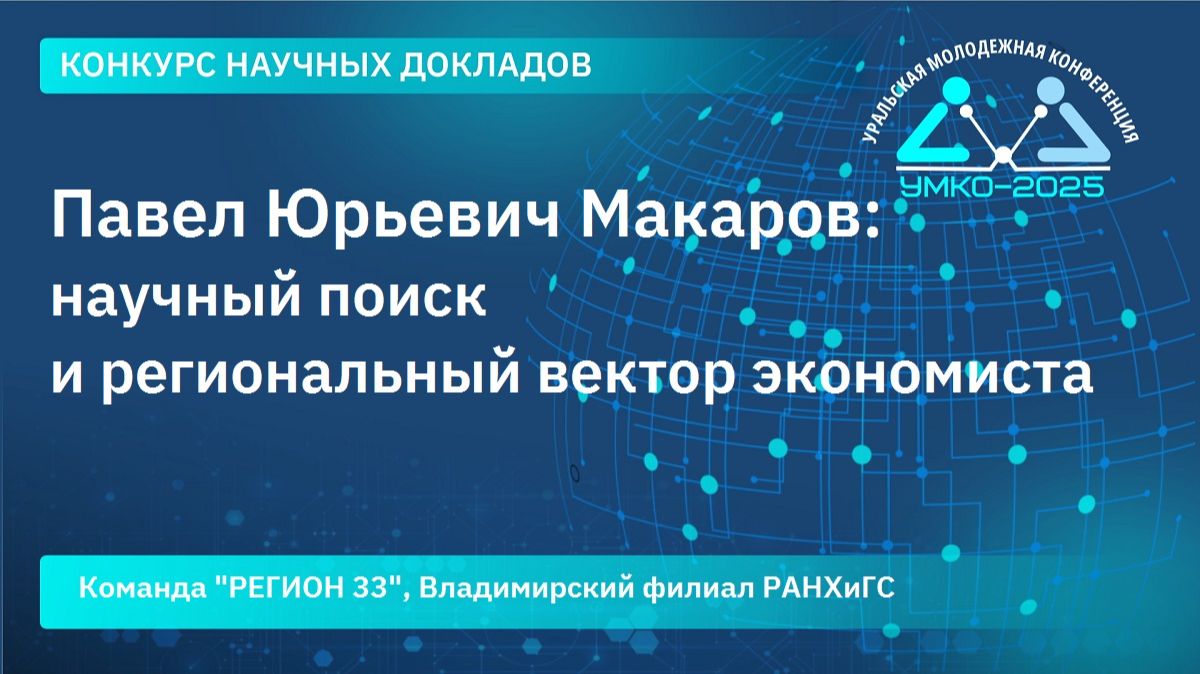 КОНКУРС НАУЧНЫХ ДОКЛАДОВ

УРАЛЬСКАЯ МОЛОДЕЖНАЯ КОНФЕРЕНЦИЯ

УМКО-2025

Павел Юрьевич Макаров:
научный поиск
и региональный вектор экономиста

Команда "РЕГИОН 33", Владимирский филиал РАНХиГС